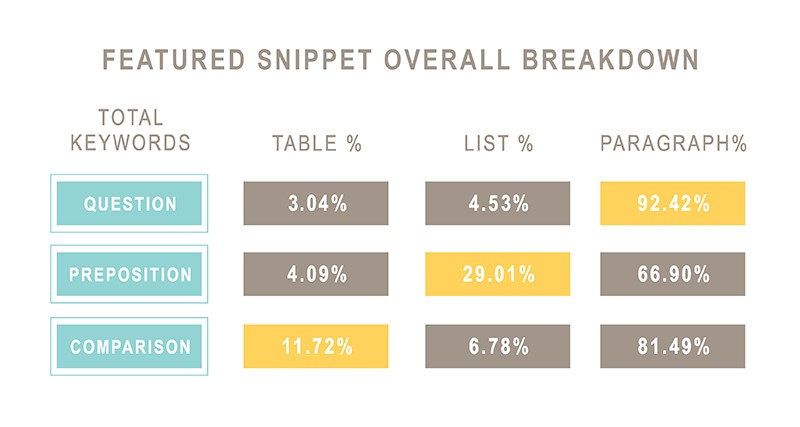 FEATURED SNIPPET OVERALL BREAKDOWN

| TOTAL KEYWORDS | TABLE % | LIST % | PARAGRAPH% |
|---|---|---|---|
| QUESTION | 3.04% | 4.53% | 92.42% |
| PREPOSITION | 4.09% | 29.01% | 66.90% |
| COMPARISON | 11.72% | 6.78% | 81.49% |